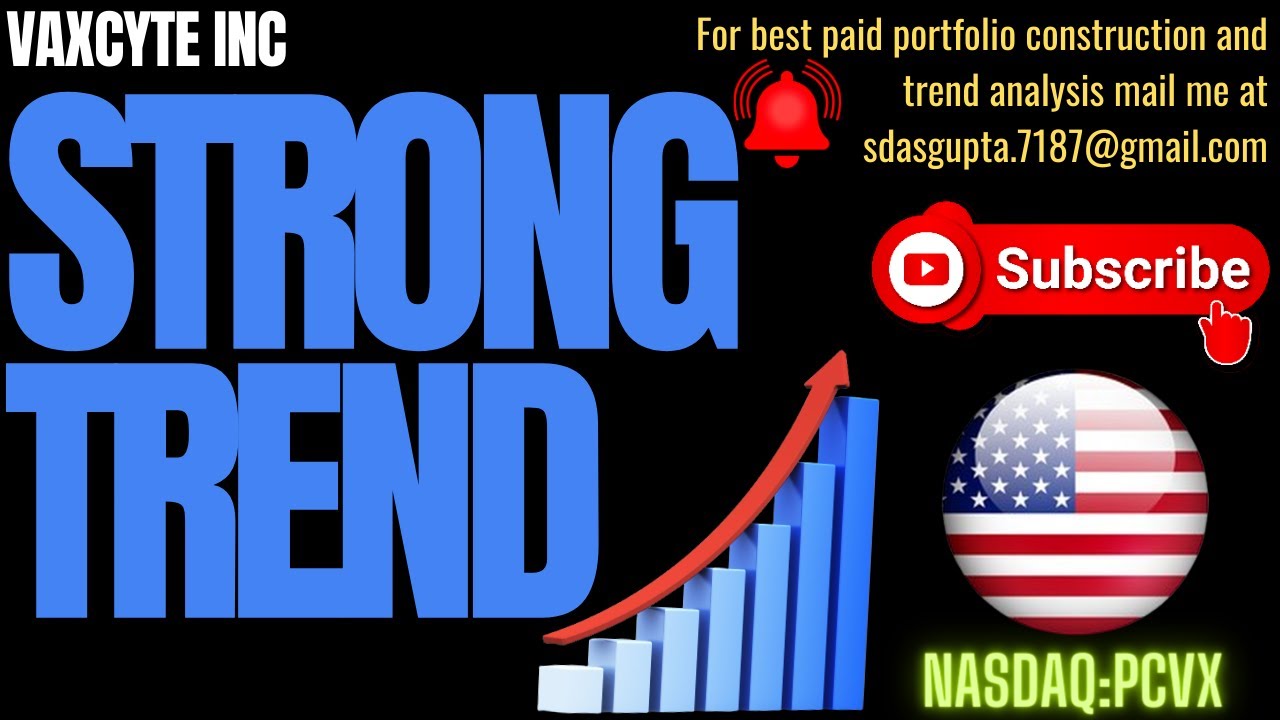 VAXCYTE INC

STRONG TREND

For best paid portfolio construction and trend analysis mail me at sdasgupta.7187@gmail.com

Subscribe

NASDAQ:PCVX